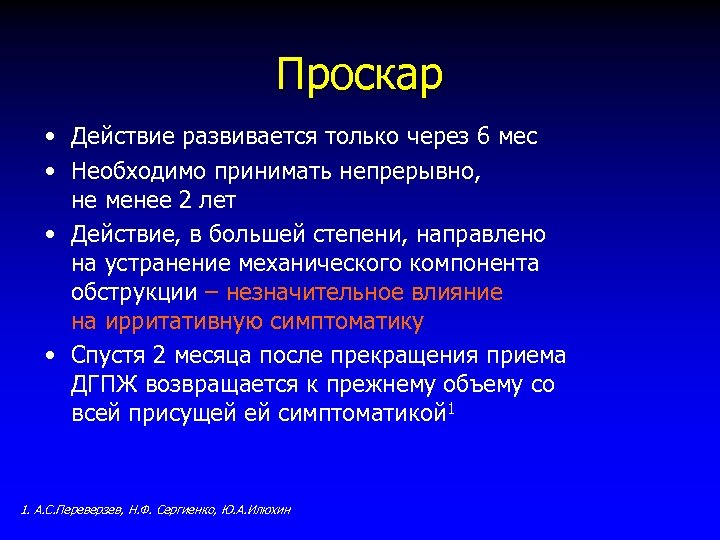 Проскар

• Действие развивается только через 6 мес
• Необходимо принимать непрерывно, не менее 2 лет
• Действие, в большей степени, направлено на устранение механического компонента обструкции – незначительное влияние на ирритативную симптоматику
• Спустя 2 месяца после прекращения приема ДГПЖ возвращается к прежнему объему со всей присущей ей симптоматикой$^1$

1. А.С.Переверзев, Н.Ф. Сергиенко, Ю.А.Илюхин